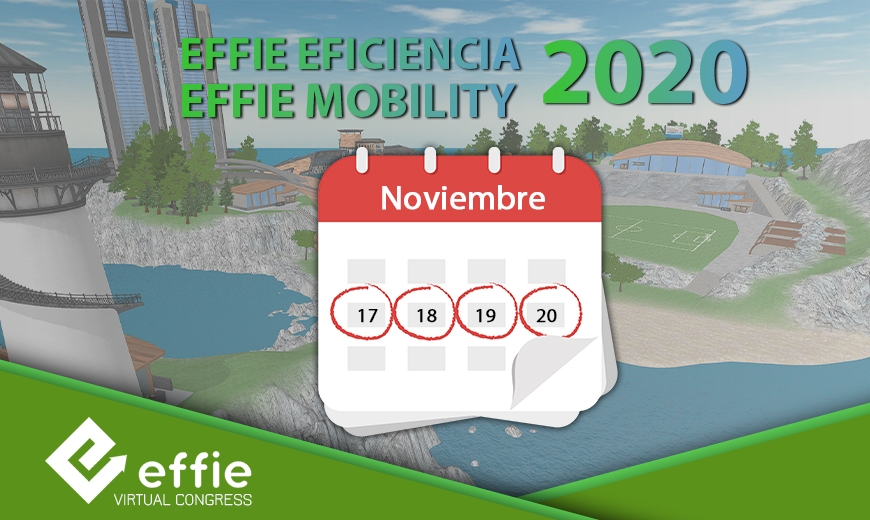 EFFIE EFICIENCIA
EFFIE MOBILITY 2020

Noviembre

17 18 19 20

effie
VIRTUAL CONGRESS